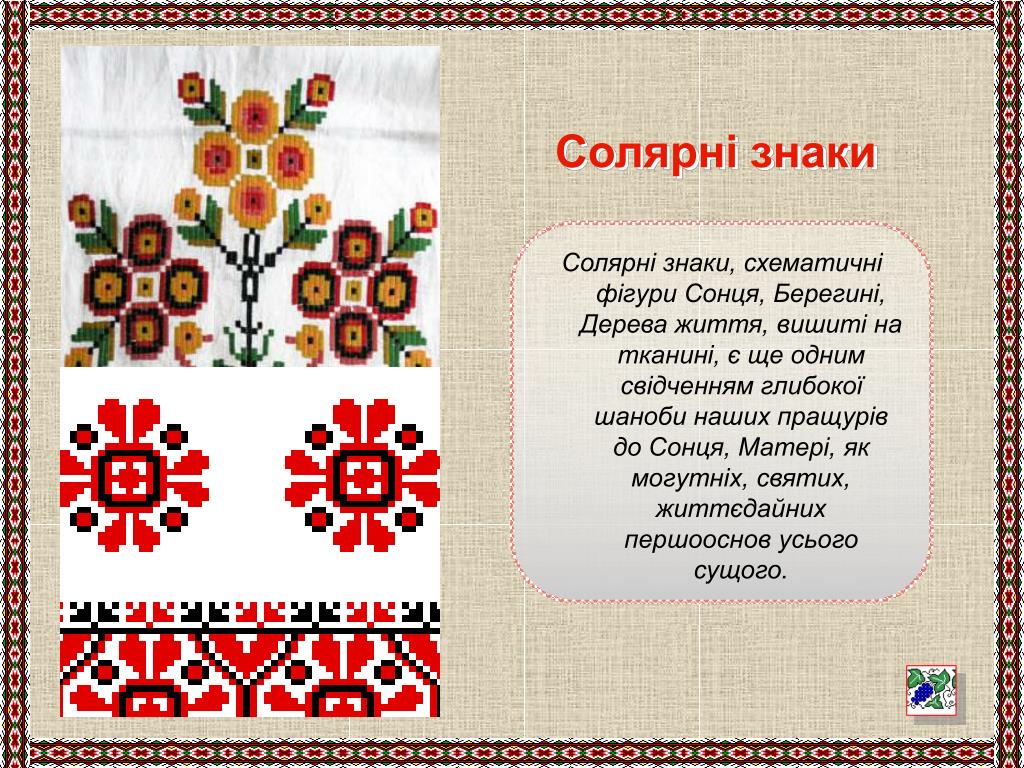 Солярні знаки

Солярні знаки, схематичні фігури Сонця, Берегині, Дерева життя, вишиті на тканині, є ще одним свідченням глибокої шаноби наших пращурів до Сонця, Матері, як могутніх, святих, життєдайних першооснов усього сущого.